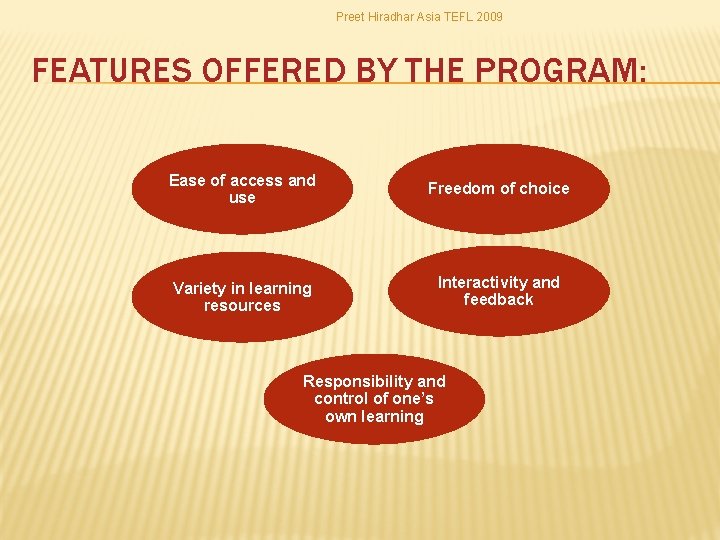 Preet Hiradhar Asia TEFL 2009

FEATURES OFFERED BY THE PROGRAM:

Ease of access and use

Freedom of choice

Variety in learning resources

Interactivity and feedback

Responsibility and control of one's own learning